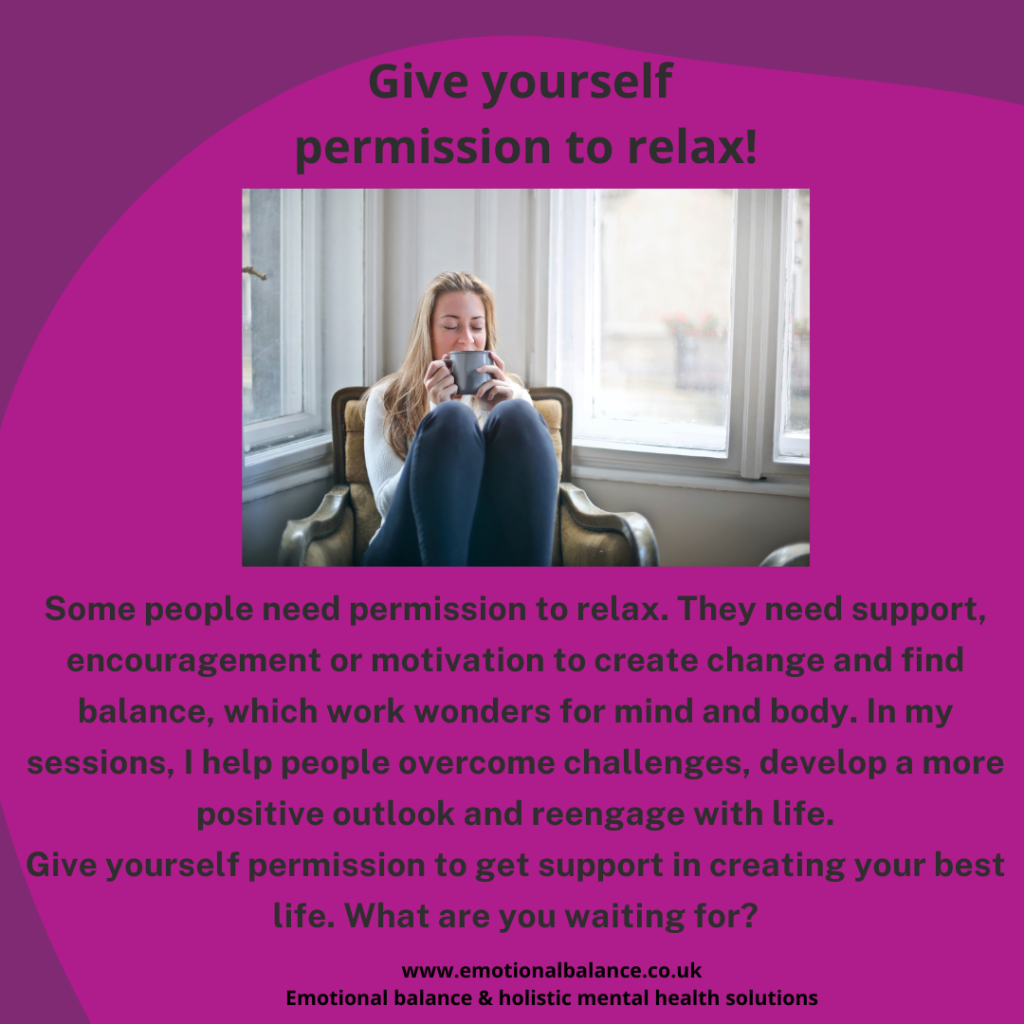 Give yourself permission to relax!

Some people need permission to relax. They need support, encouragement or motivation to create change and find balance, which work wonders for mind and body. In my sessions, I help people overcome challenges, develop a more positive outlook and reengage with life.
Give yourself permission to get support in creating your best life. What are you waiting for?

www.emotionalbalance.co.uk
Emotional balance & holistic mental health solutions